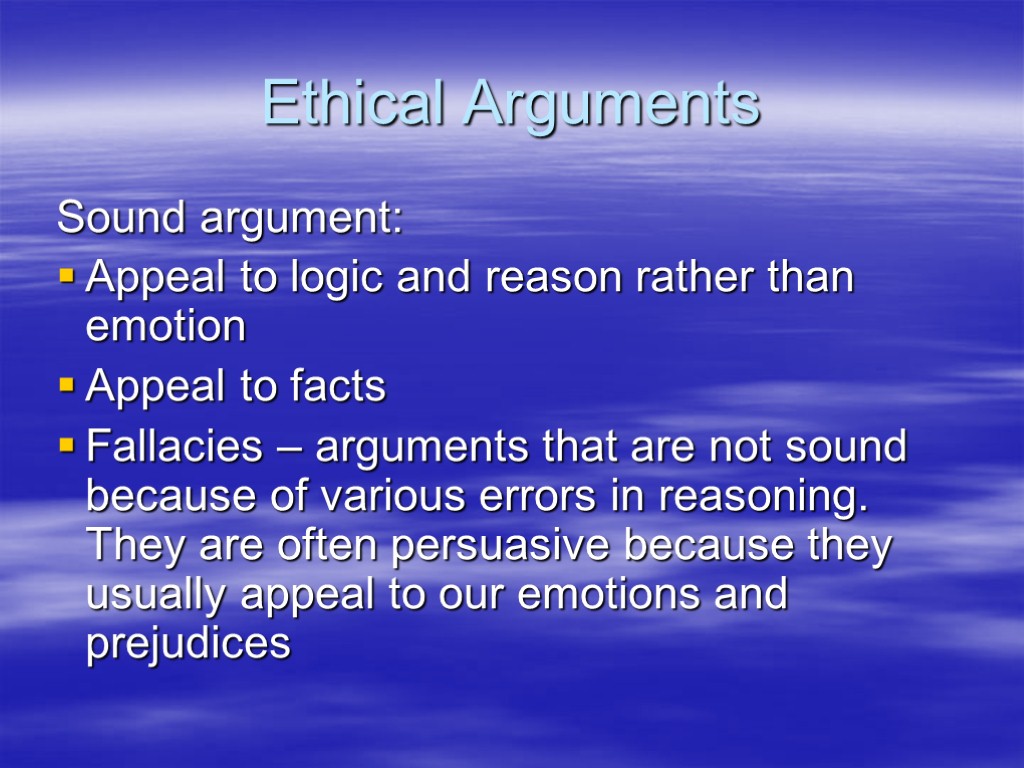 Ethical Arguments

Sound argument:

- Appeal to logic and reason rather than emotion
- Appeal to facts
- Fallacies – arguments that are not sound because of various errors in reasoning. They are often persuasive because they usually appeal to our emotions and prejudices